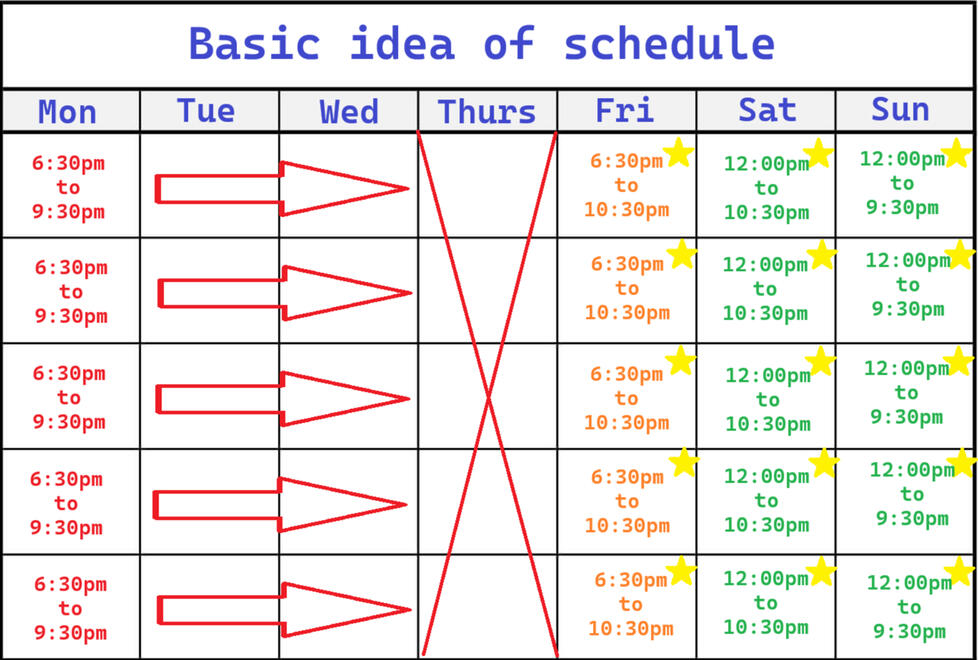 Basic idea of schedule

| Mon | Tue | Wed | Thurs | Fri | Sat | Sun |
|---|---|---|---|---|---|---|
| 6:30pm to 9:30pm | | | | 6:30pm to 10:30pm | 12:00pm to 10:30pm | 12:00pm to 9:30pm |
| 6:30pm to 9:30pm | | | | 6:30pm to 10:30pm | 12:00pm to 10:30pm | 12:00pm to 9:30pm |
| 6:30pm to 9:30pm | | | | 6:30pm to 10:30pm | 12:00pm to 10:30pm | 12:00pm to 9:30pm |
| 6:30pm to 9:30pm | | | | 6:30pm to 10:30pm | 12:00pm to 10:30pm | 12:00pm to 9:30pm |
| 6:30pm to 9:30pm | | | | 6:30pm to 10:30pm | 12:00pm to 10:30pm | 12:00pm to 9:30pm |